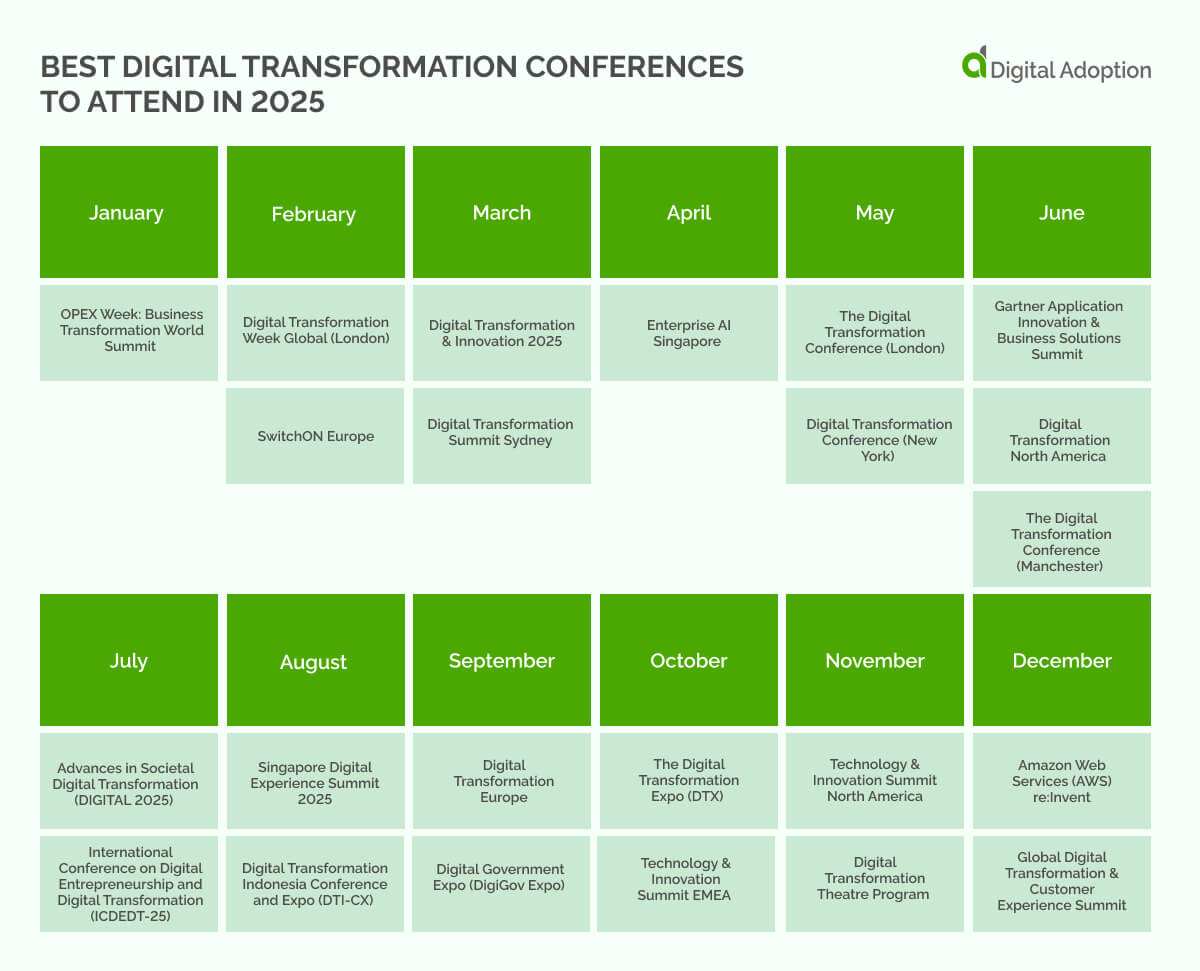 BEST DIGITAL TRANSFORMATION CONFERENCES TO ATTEND IN 2025

Digital Adoption

| January | February | March | April | May | June |
|---|---|---|---|---|---|
| OPEX Week: Business Transformation World Summit | Digital Transformation Week Global (London) | Digital Transformation & Innovation 2025 | Enterprise AI Singapore | The Digital Transformation Conference (London) | Gartner Application Innovation & Business Solutions Summit |
| | SwitchON Europe | Digital Transformation Summit Sydney | | Digital Transformation Conference (New York) | Digital Transformation North America |
| | | | | | The Digital Transformation Conference (Manchester) |

| July | August | September | October | November | December |
|---|---|---|---|---|---|
| Advances in Societal Digital Transformation (DIGITAL 2025) | Singapore Digital Experience Summit 2025 | Digital Transformation Europe | The Digital Transformation Expo (DTX) | Technology & Innovation Summit North America | Amazon Web Services (AWS) re:Invent |
| International Conference on Digital Entrepreneurship and Digital Transformation (ICDEDT-25) | Digital Transformation Indonesia Conference and Expo (DTI-CX) | Digital Government Expo (DigiGov Expo) | Technology & Innovation Summit EMEA | Digital Transformation Theatre Program | Global Digital Transformation & Customer Experience Summit |